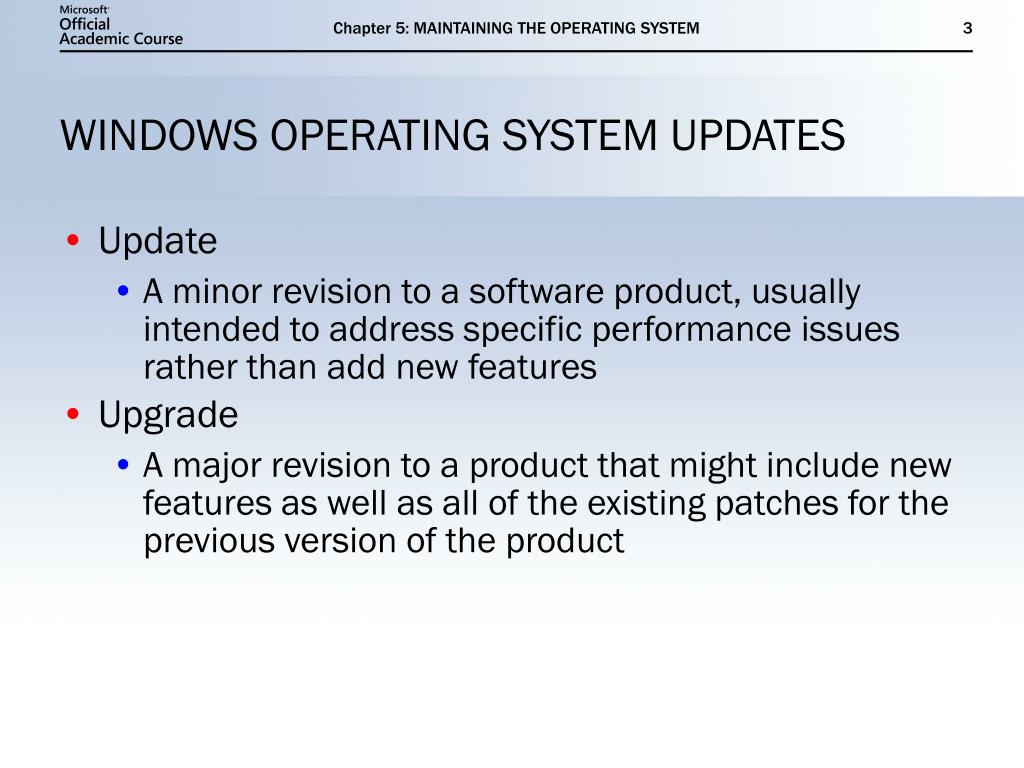 Microsoft Official Academic Course

Chapter 5: MAINTAINING THE OPERATING SYSTEM

3

WINDOWS OPERATING SYSTEM UPDATES

• Update
  • A minor revision to a software product, usually intended to address specific performance issues rather than add new features
• Upgrade
  • A major revision to a product that might include new features as well as all of the existing patches for the previous version of the product